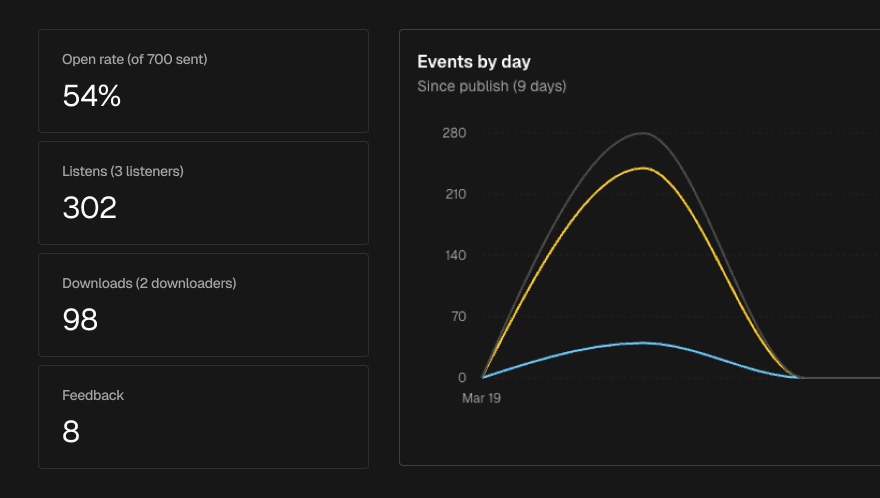 Open rate (of 700 sent)
54%

Listens (3 listeners)
302

Downloads (2 downloaders)
98

Feedback
8

Events by day
Since publish (9 days)

280
210
140
70
0
Mar 19